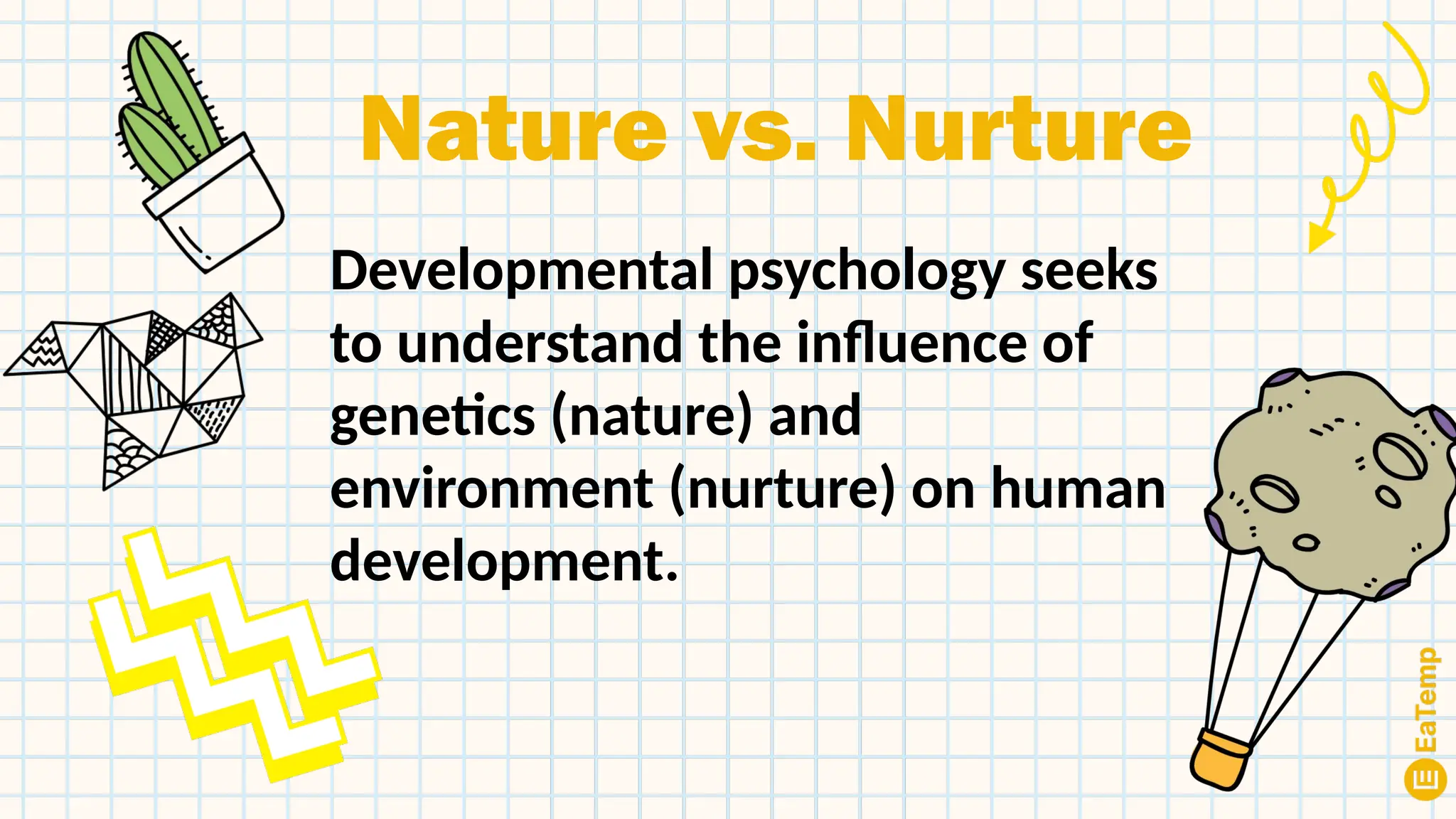 Nature vs. Nurture

Developmental psychology seeks to understand the influence of genetics (nature) and environment (nurture) on human development.

EaTemp